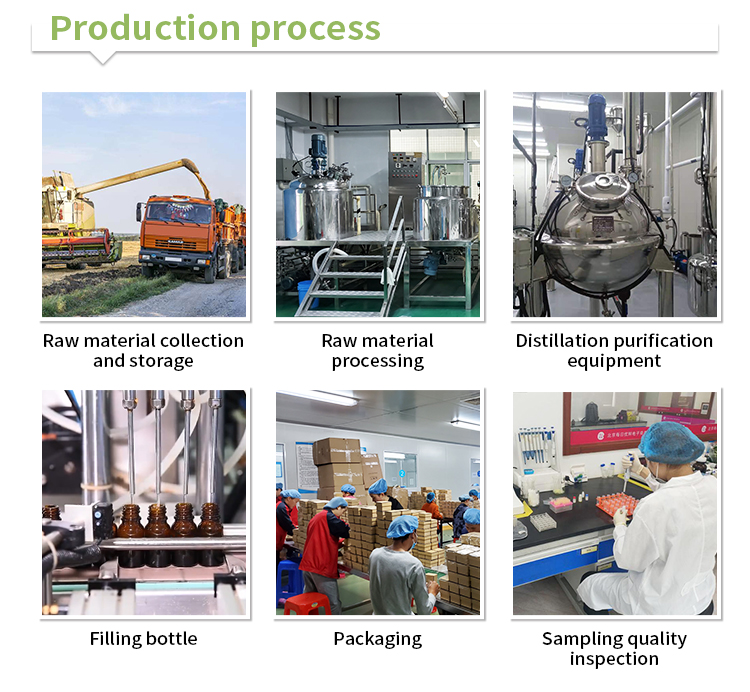 Production process

Raw material collection and storage

Raw material processing

Distillation purification equipment

Filling bottle

Packaging

Sampling quality inspection